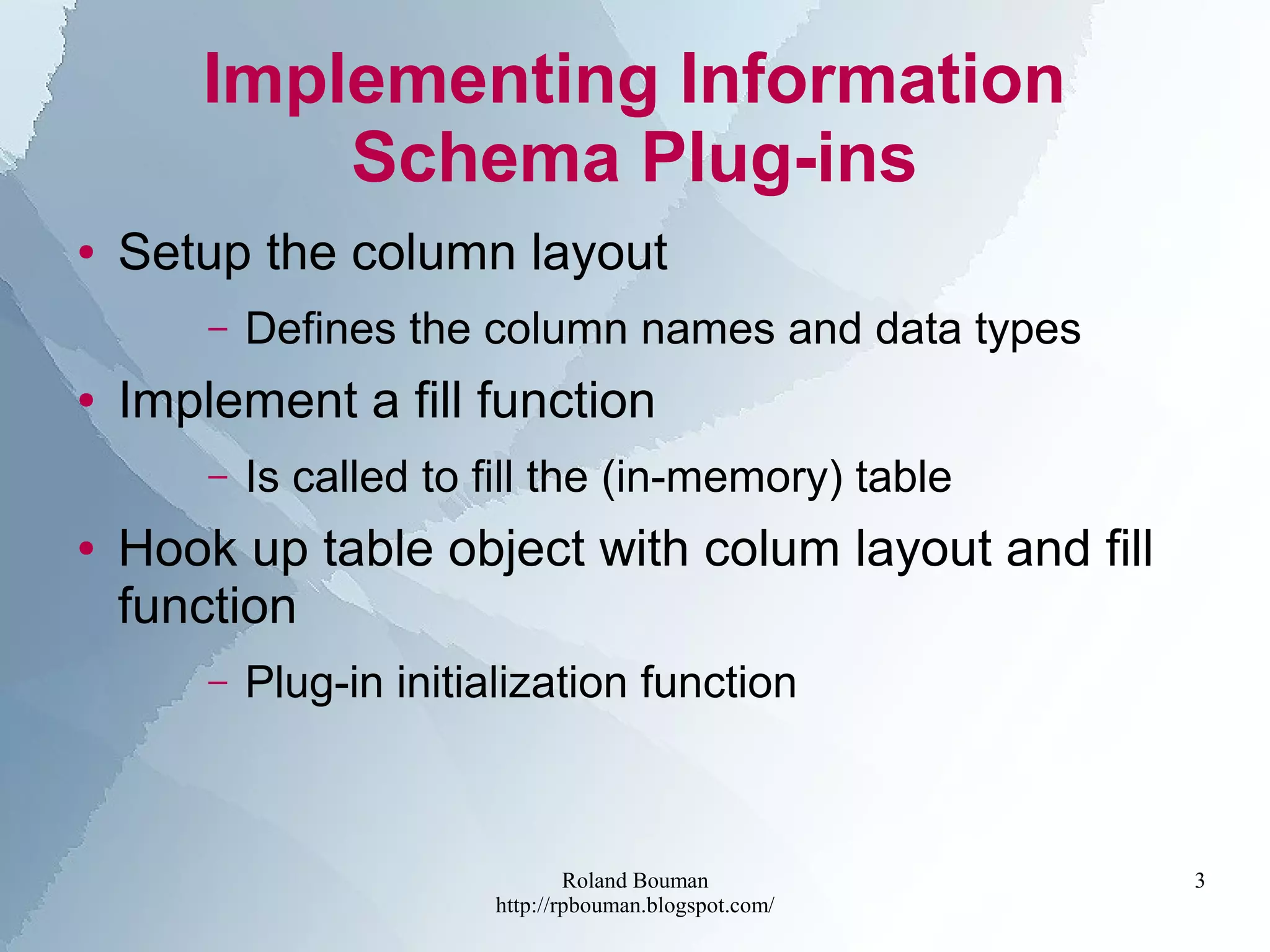 Implementing Information Schema Plug-ins

• Setup the column layout

– Defines the column names and data types

• Implement a fill function

– Is called to fill the (in-memory) table

• Hook up table object with colum layout and fill function

– Plug-in initialization function

Roland Bouman
http://rpbouman.blogspot.com/

3